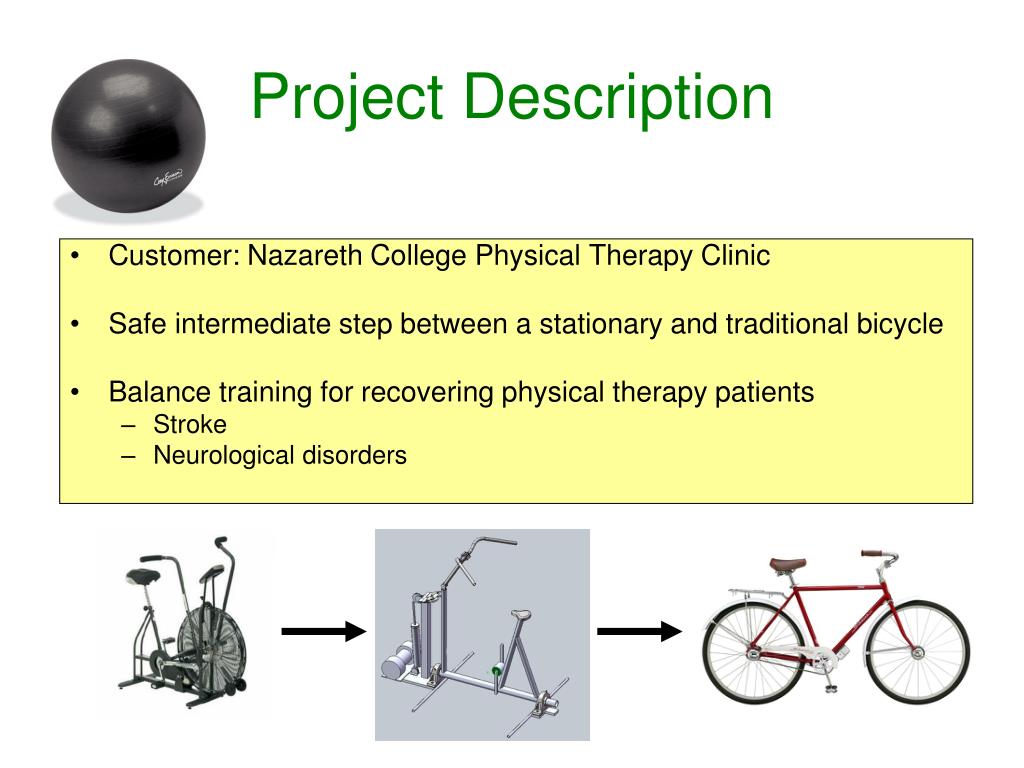 Project Description

• Customer: Nazareth College Physical Therapy Clinic

• Safe intermediate step between a stationary and traditional bicycle

• Balance training for recovering physical therapy patients
 – Stroke
 – Neurological disorders